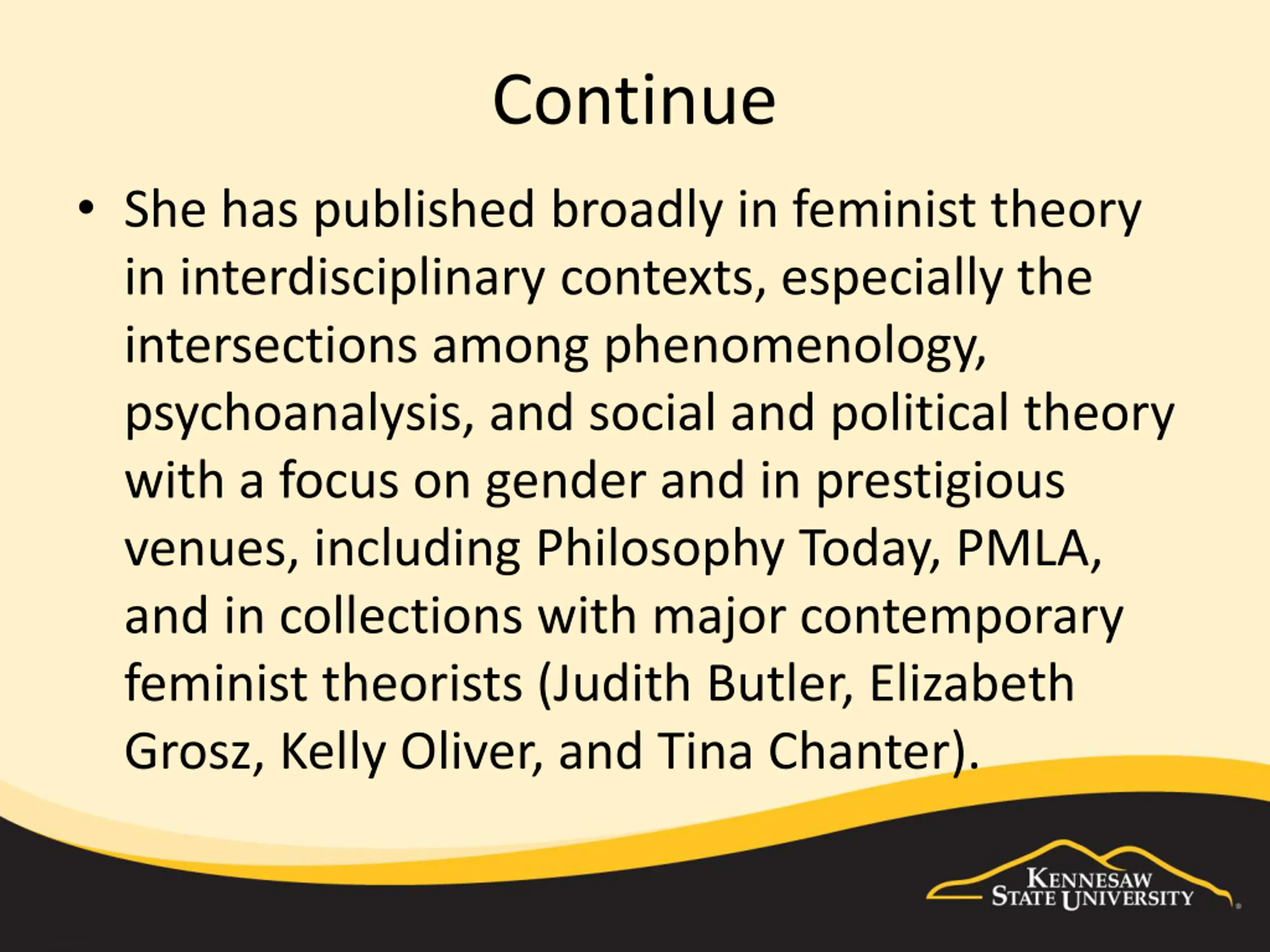 Continue

• She has published broadly in feminist theory in interdisciplinary contexts, especially the intersections among phenomenology, psychoanalysis, and social and political theory with a focus on gender and in prestigious venues, including Philosophy Today, PMLA, and in collections with major contemporary feminist theorists (Judith Butler, Elizabeth Grosz, Kelly Oliver, and Tina Chanter).

KENNESAW STATE UNIVERSITY